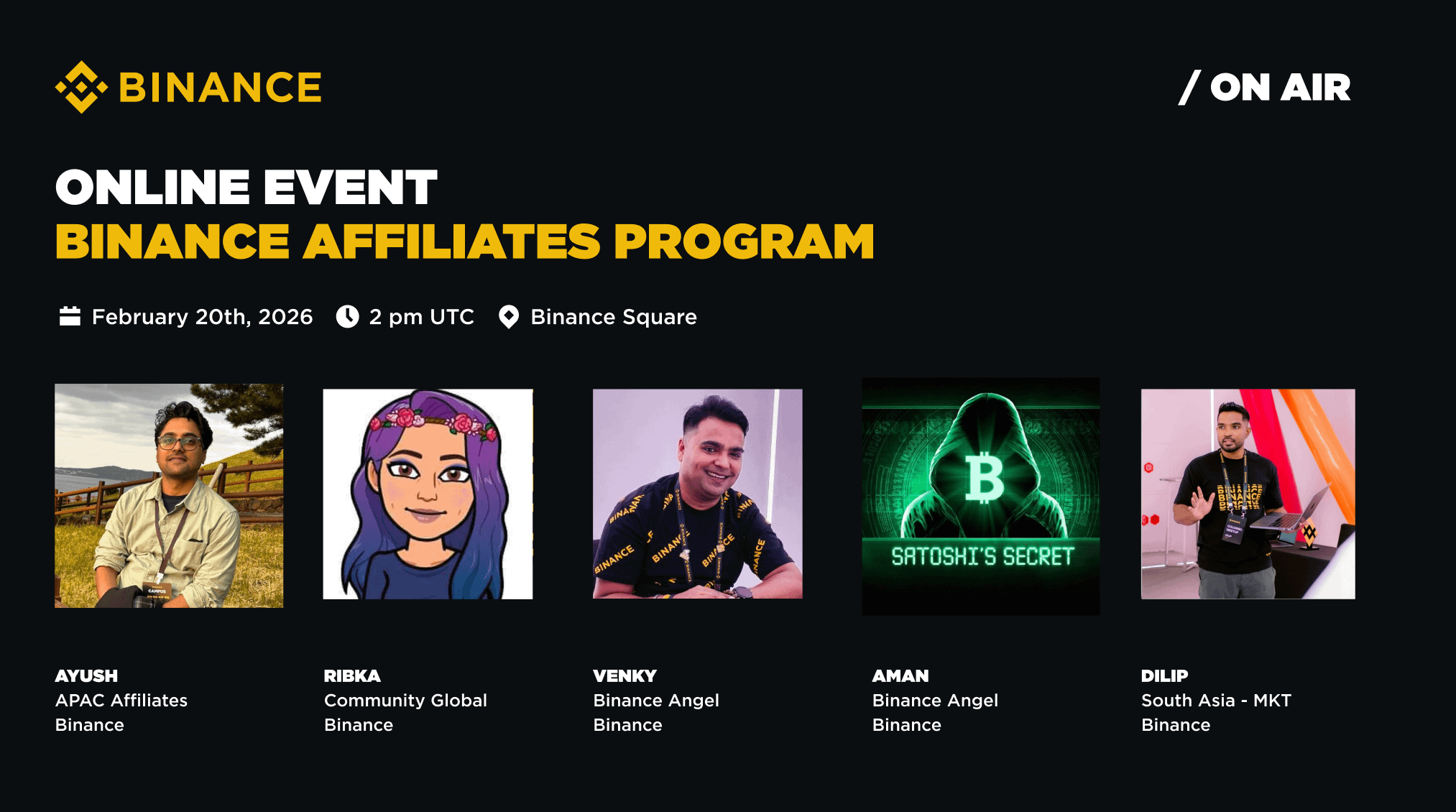 BINANCE

/ ON AIR

ONLINE EVENT
BINANCE AFFILIATES PROGRAM

February 20th, 2026 2 pm UTC Binance Square

SATOSHI'S SECRET

AYUSH
APAC Affiliates
Binance

RIBKA
Community Global
Binance

VENKY
Binance Angel
Binance

AMAN
Binance Angel
Binance

DILIP
South Asia - MKT
Binance